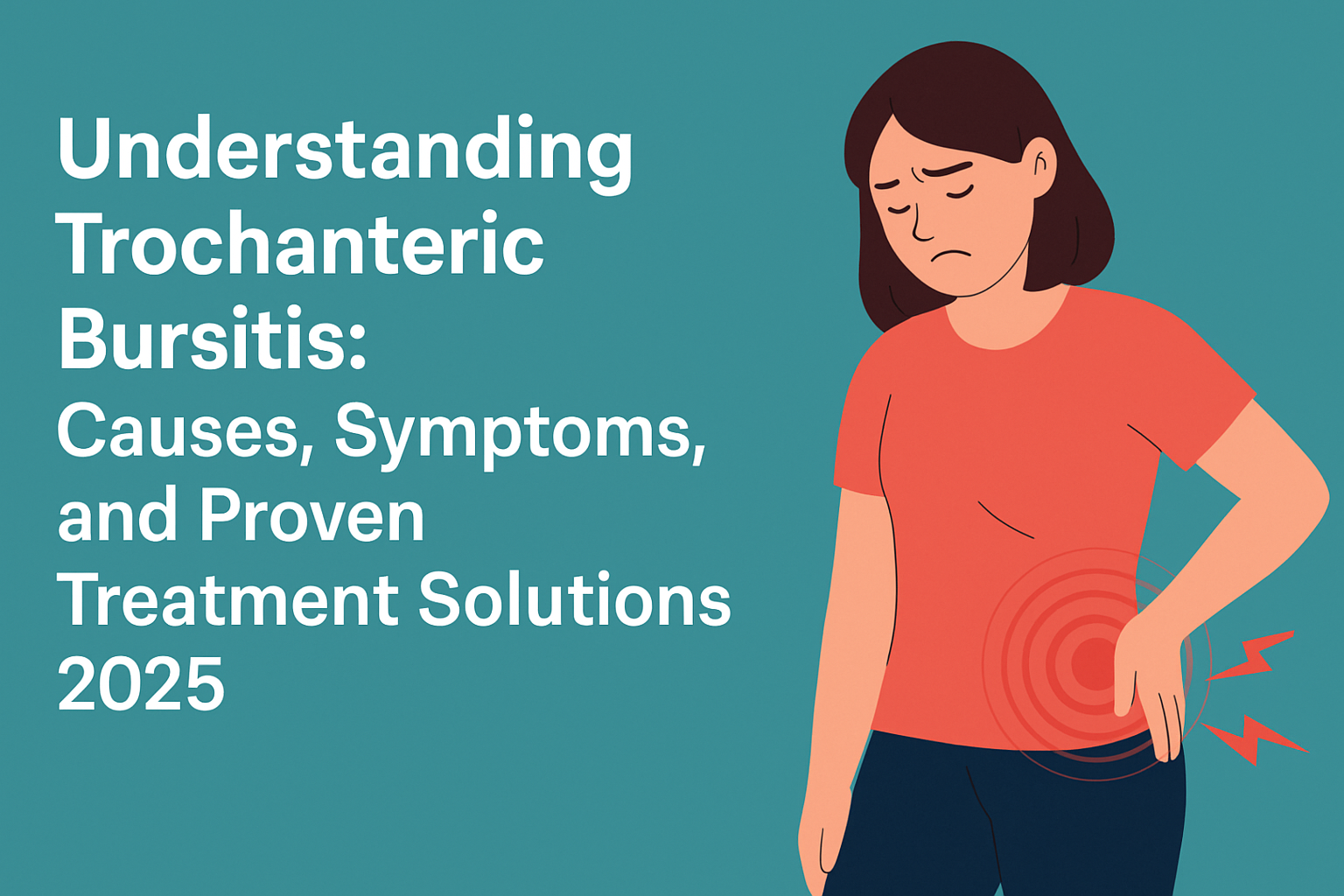 Understanding Trochanteric Bursitis:
Causes, Symptoms, and Proven Treatment Solutions 2025